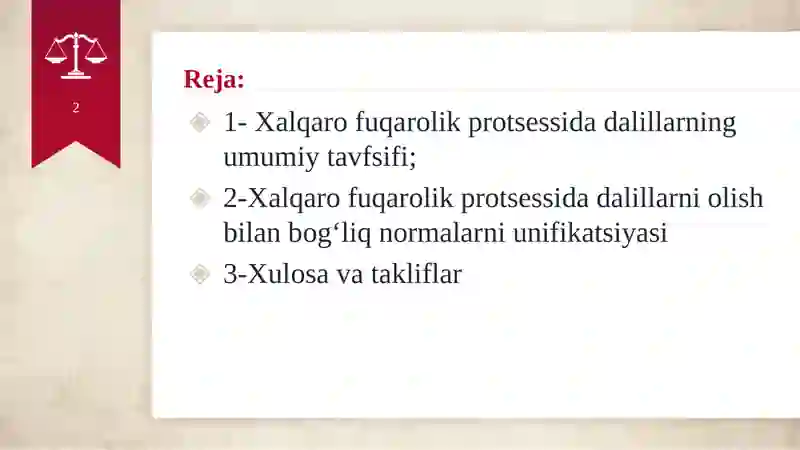 2

Reja:

1- Xalqaro fuqarolik protsessida dalillarning umumiy tavfsifi;

2-Xalqaro fuqarolik protsessida dalillarni olish bilan bog‘liq normalarni unifikatsiyasi

3-Xulosa va takliflar